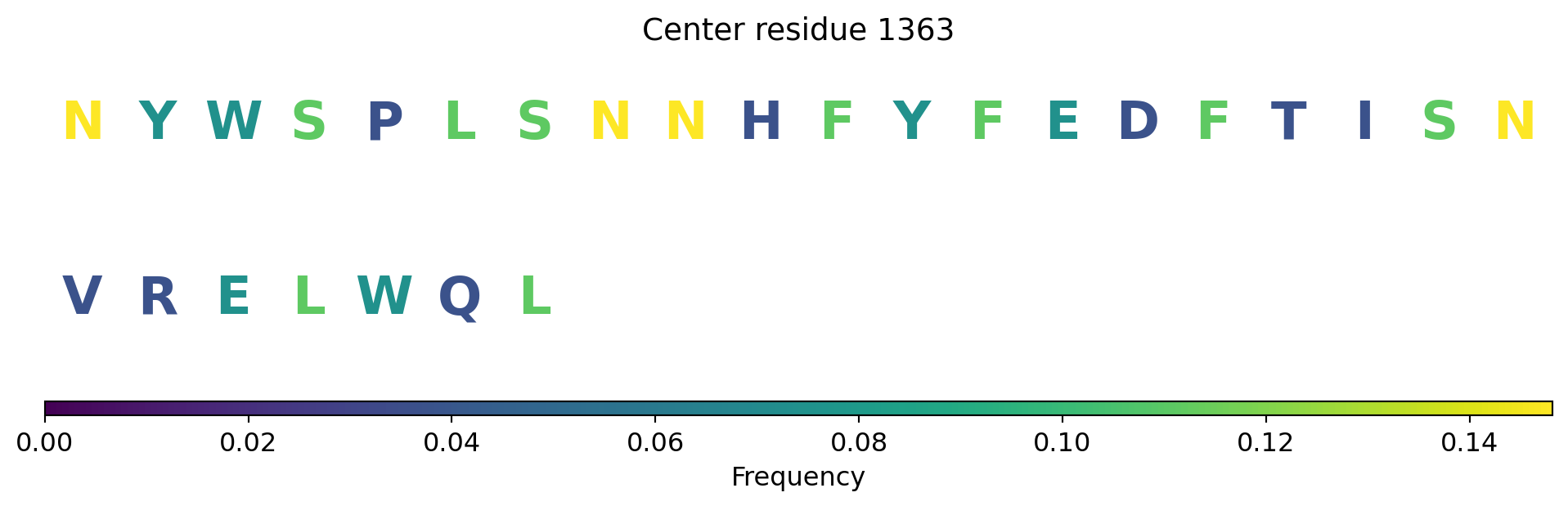 Center residue 1363

N Y W S P L S N N H F Y F E D F T I S N

V R E L W Q L

0.00 0.02 0.04 0.06 0.08 0.10 0.12 0.14

Frequency